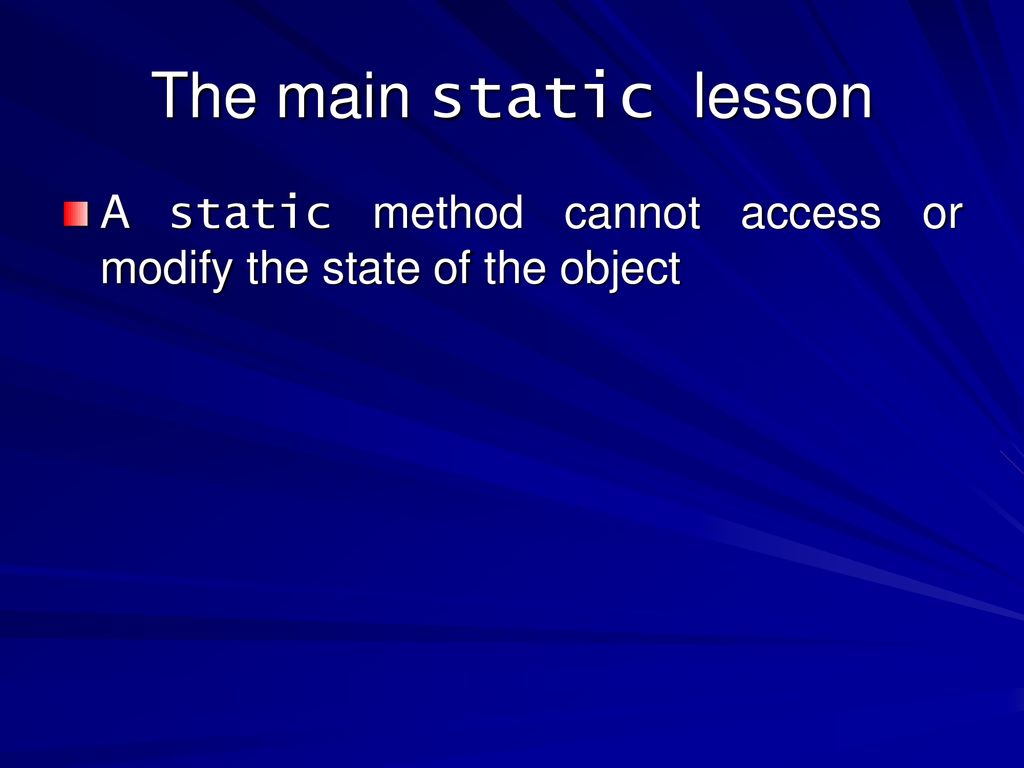 The main static lesson

A static method cannot access or modify the state of the object